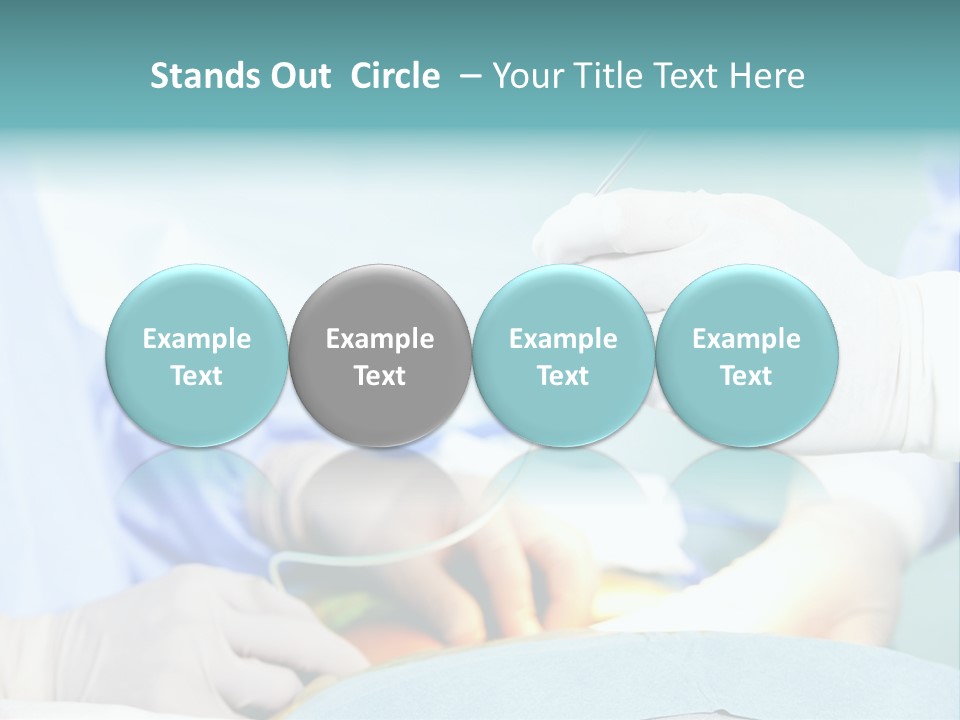 Stands Out  Circle  – Your Title Text Here

Example Text

Example Text

Example Text

Example Text